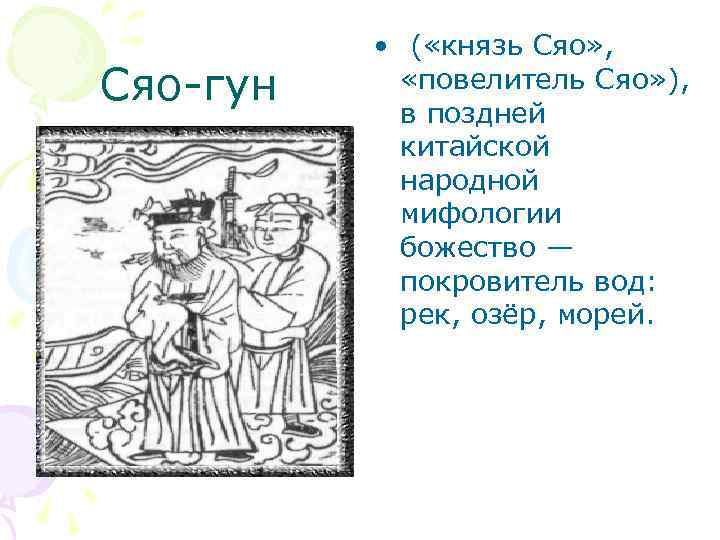 Сяо-гун

• («князь Сяо», «повелитель Сяо»), в поздней китайской народной мифологии божество — покровитель вод: рек, озёр, морей.